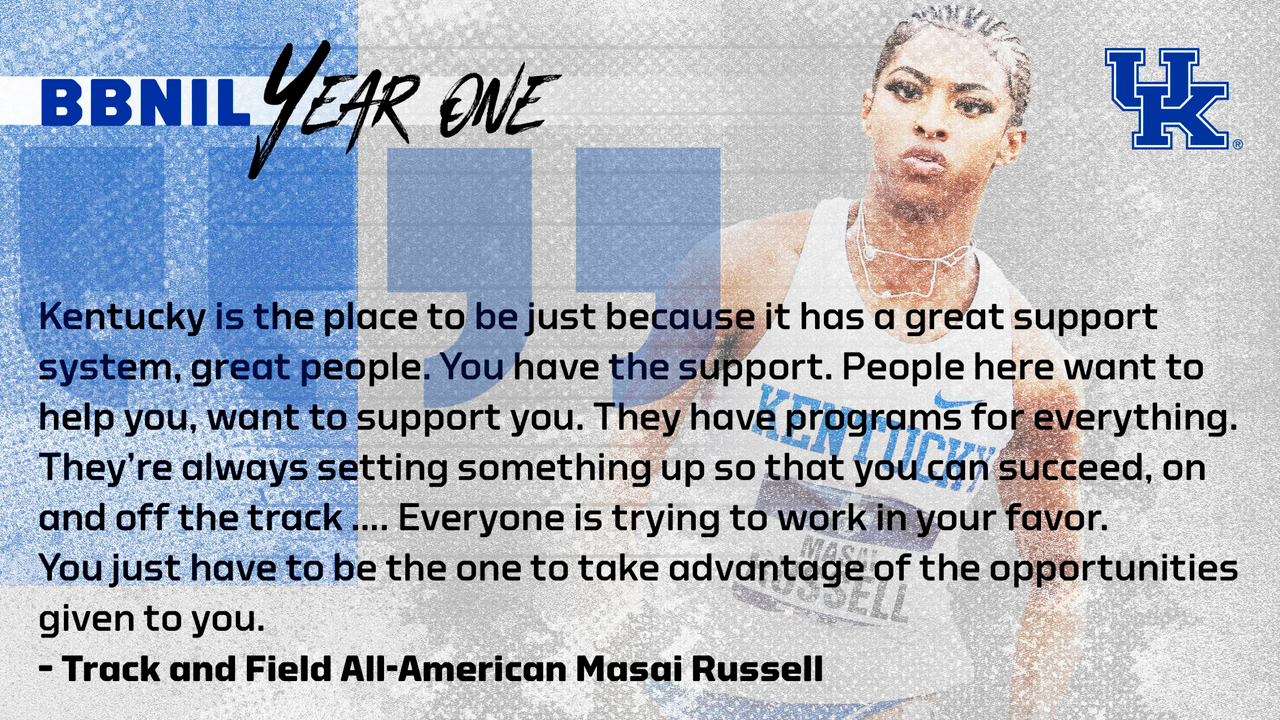 BBNIL YEAR ONE

UK

Kentucky is the place to be just because it has a great support system, great people. You have the support. People here want to help you, want to support you. They have programs for everything. They're always setting something up so that you can succeed, on and off the track .... Everyone is trying to work in your favor. You just have to be the one to take advantage of the opportunities given to you.

- Track and Field All-American Masai Russell

KENTUCKY

MASAI RUSSELL